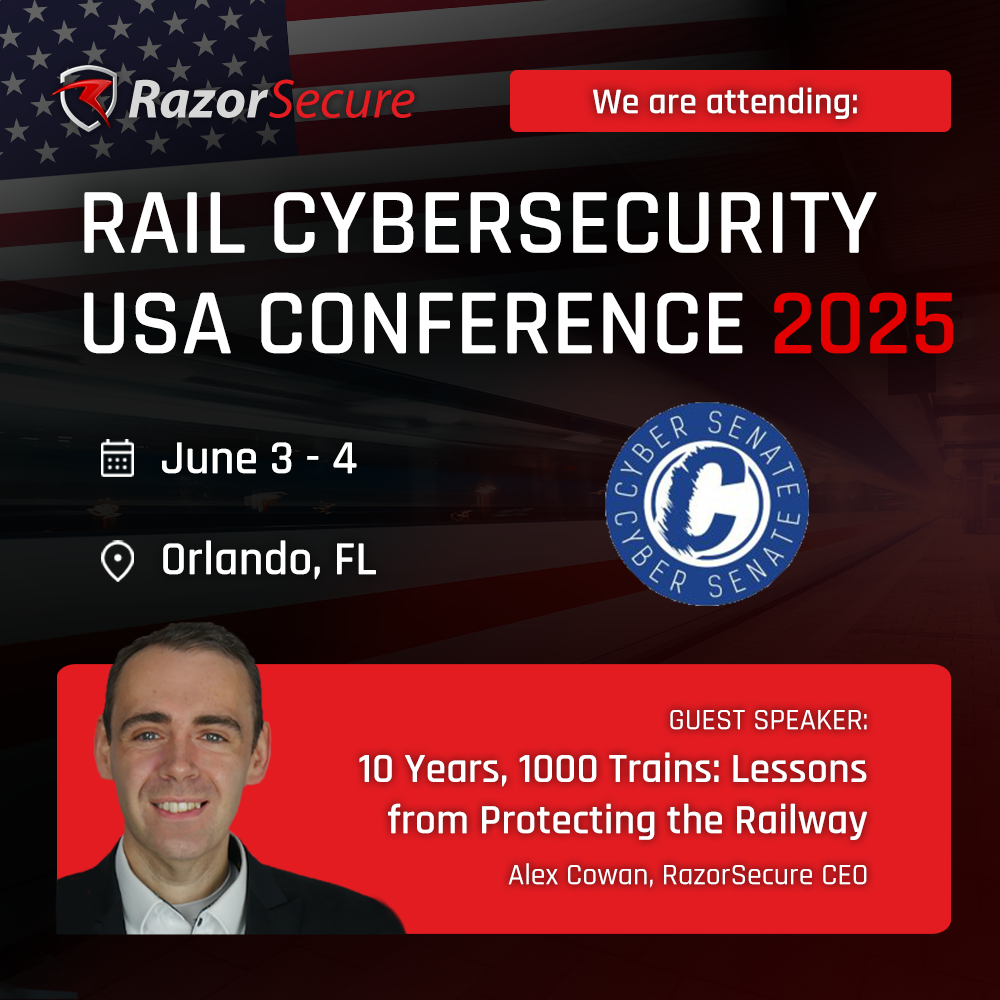 RazorSecure

We are attending:

RAIL CYBERSECURITY USA CONFERENCE 2025

June 3 - 4

Orlando, FL

CYBER SENATE
C
CYBER SENATE

GUEST SPEAKER:

10 Years, 1000 Trains: Lessons from Protecting the Railway

Alex Cowan, RazorSecure CEO